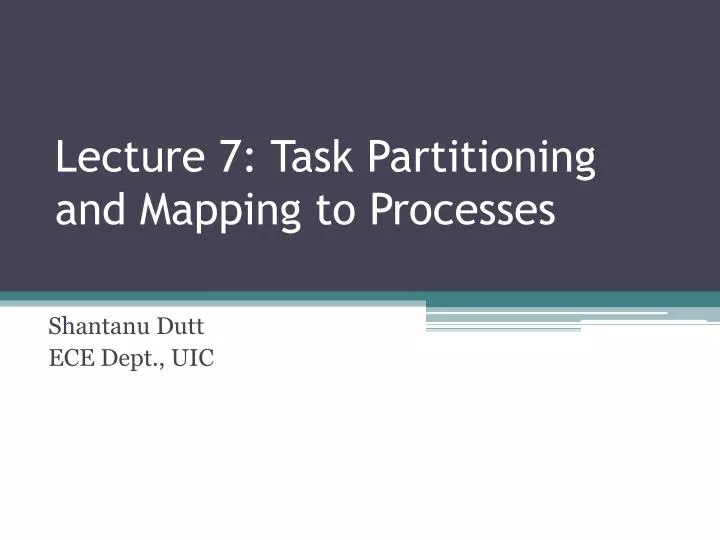 Lecture 7: Task Partitioning and Mapping to Processes

Shantanu Dutt
ECE Dept., UIC